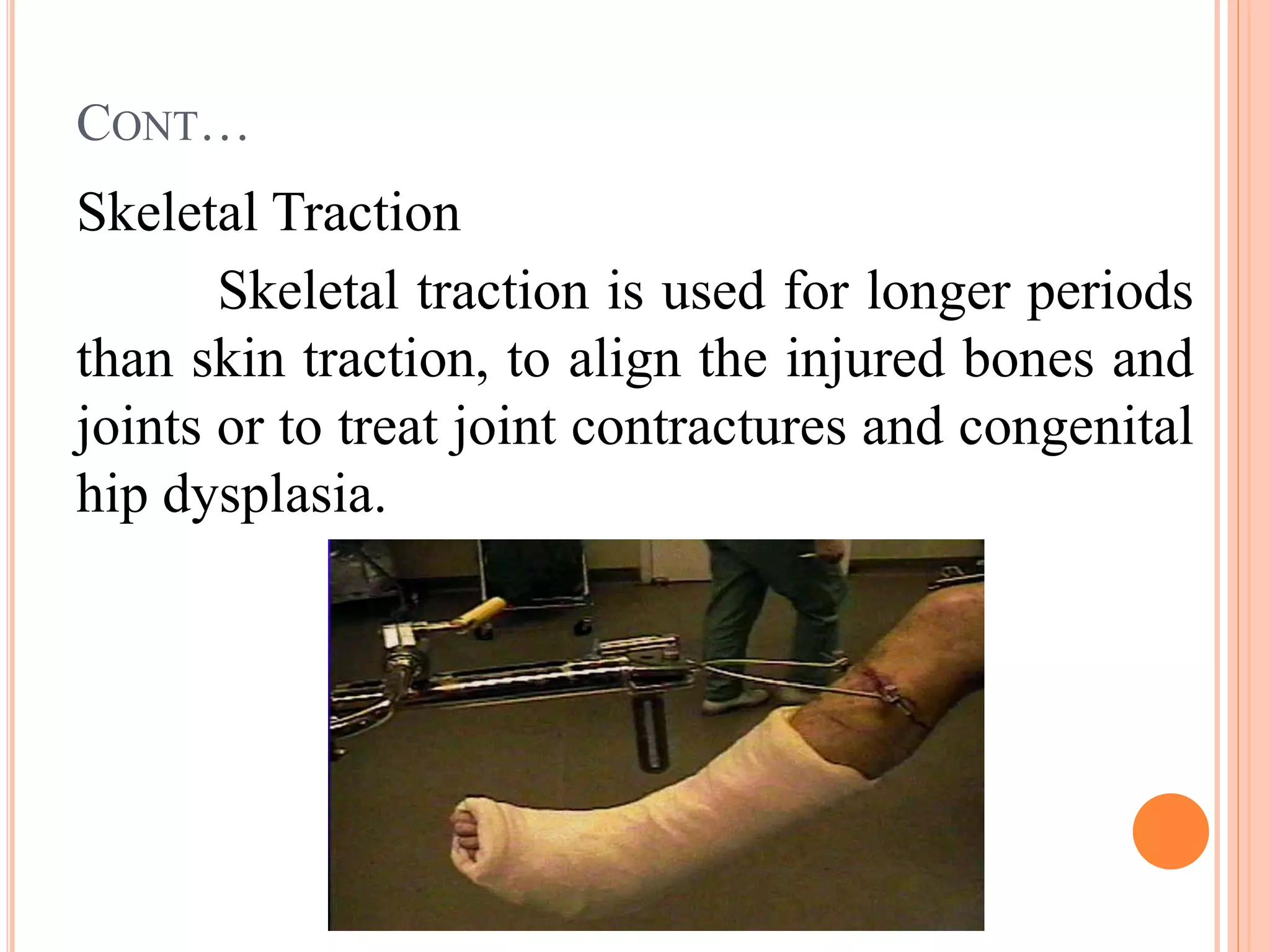 CONT…

Skeletal Traction

Skeletal traction is used for longer periods than skin traction, to align the injured bones and joints or to treat joint contractures and congenital hip dysplasia.